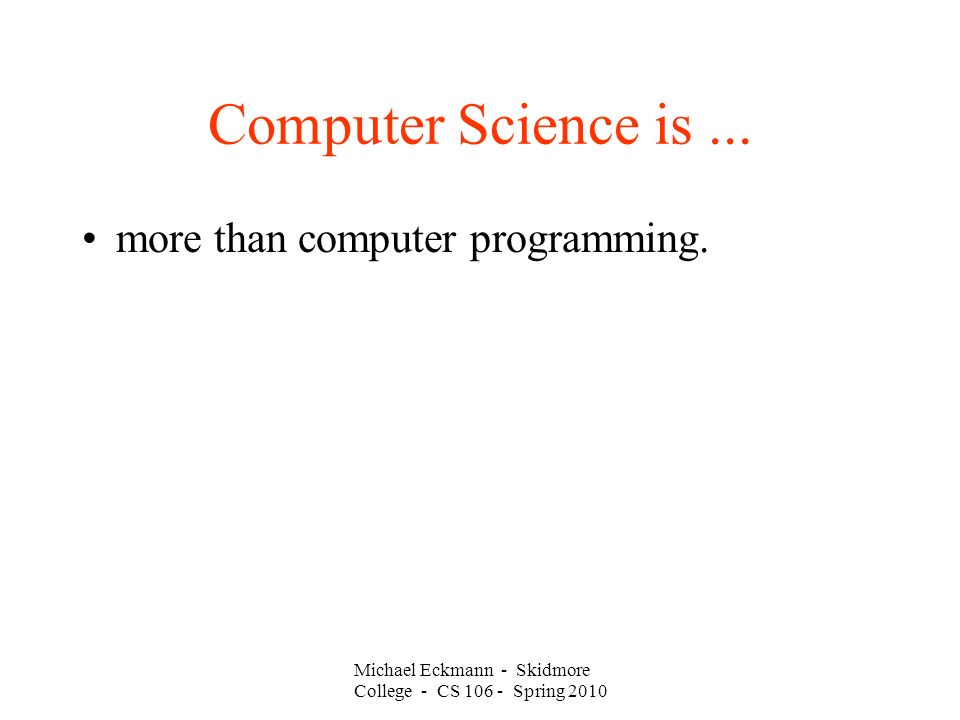 Computer Science is ...

• more than computer programming.

Michael Eckmann - Skidmore College - CS 106 - Spring 2010